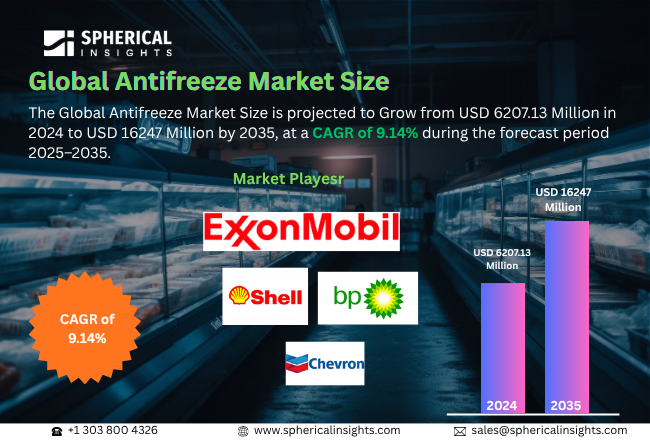 SPHERICAL INSIGHTS

Global Antifreeze Market Size

The Global Antifreeze Market Size is projected to Grow from USD 6207.13 Million in 2024 to USD 16247 Million by 2035, at a CAGR of 9.14% during the forecast period 2025–2035.

Market Playesr

ExxonMobil

Shell

bp

Chevron

CAGR of 9.14%

USD 6207.13 Million

USD 16247 Million

2024

2035

+1 303 800 4326

www.sphericalinsights.com

sales@sphericalinsights.com